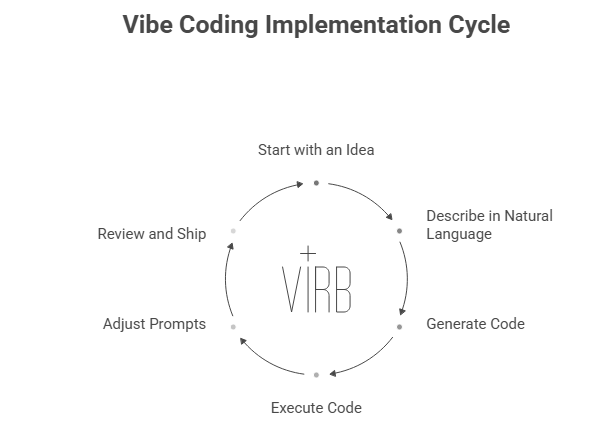 Vibe Coding Implementation Cycle

Start with an Idea

Describe in Natural Language

Generate Code

Execute Code

Adjust Prompts

Review and Ship

VIRB